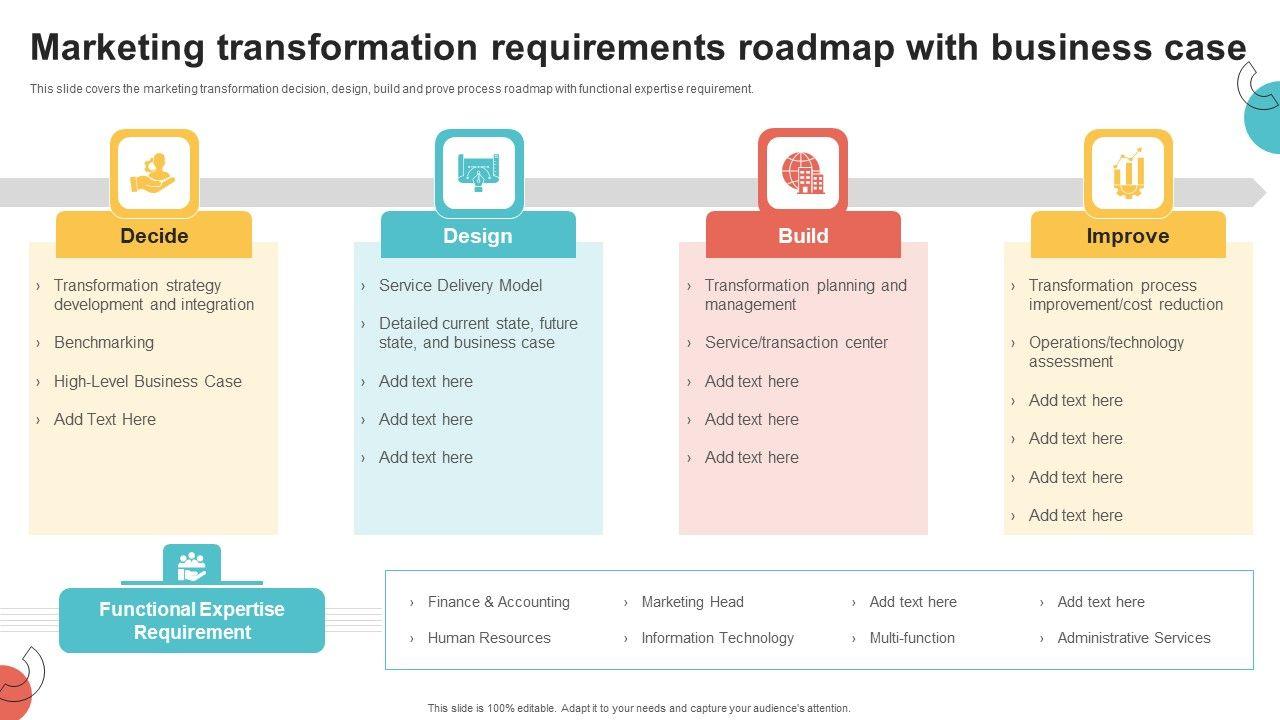 Marketing transformation requirements roadmap with business case

This slide covers the marketing transformation decision, design, build and prove process roadmap with functional expertise requirement.

Decide

› Transformation strategy development and integration
› Benchmarking
› High-Level Business Case
› Add Text Here

Design

› Service Delivery Model
› Detailed current state, future state, and business case
› Add text here
› Add text here
› Add text here

Build

› Transformation planning and management
› Service/transaction center
› Add text here
› Add text here
› Add text here

Improve

› Transformation process improvement/cost reduction
› Operations/technology assessment
› Add text here
› Add text here
› Add text here
› Add text here

Functional Expertise Requirement

› Finance & Accounting
› Human Resources
› Marketing Head
› Information Technology
› Add text here
› Multi-function
› Add text here
› Administrative Services

This slide is 100% editable. Adapt it to your needs and capture your audience's attention.